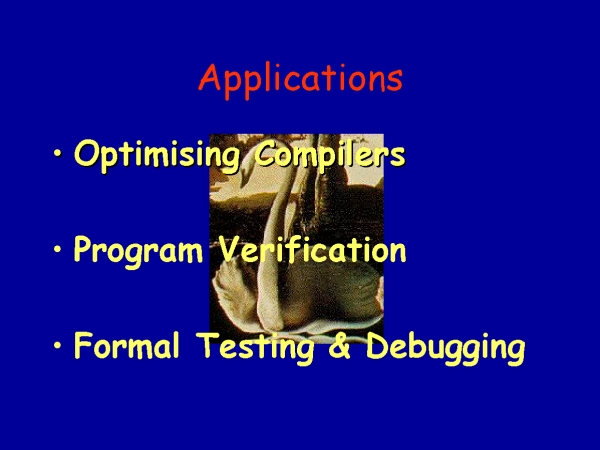 Applications

• Optimising Compilers

• Program Verification

• Formal Testing & Debugging